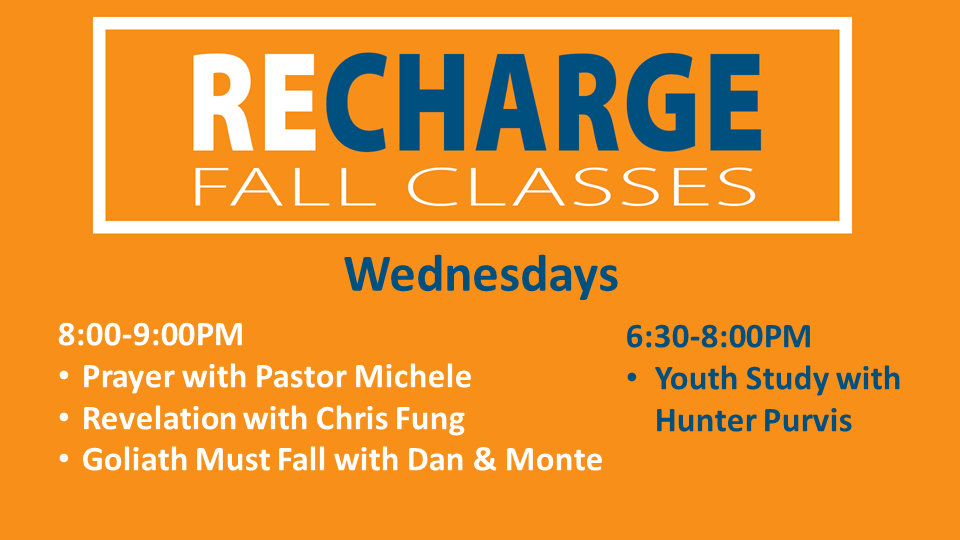 RECHARGE
FALL CLASSES

Wednesdays

8:00-9:00PM
• Prayer with Pastor Michele
• Revelation with Chris Fung
• Goliath Must Fall with Dan & Monte

6:30-8:00PM
• Youth Study with Hunter Purvis